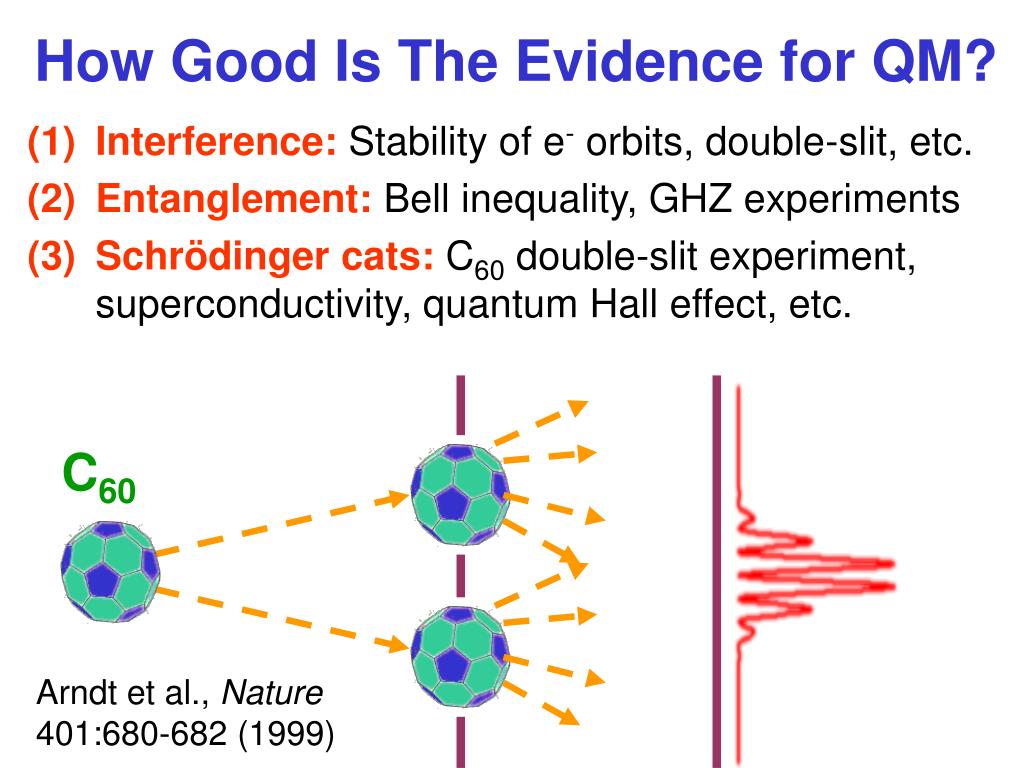 How Good Is The Evidence for QM?

(1) Interference: Stability of $e^-$ orbits, double-slit, etc.

(2) Entanglement: Bell inequality, GHZ experiments

(3) Schrödinger cats: $C_{60}$ double-slit experiment, superconductivity, quantum Hall effect, etc.

$C_{60}$

Arndt et al., Nature 401:680-682 (1999)